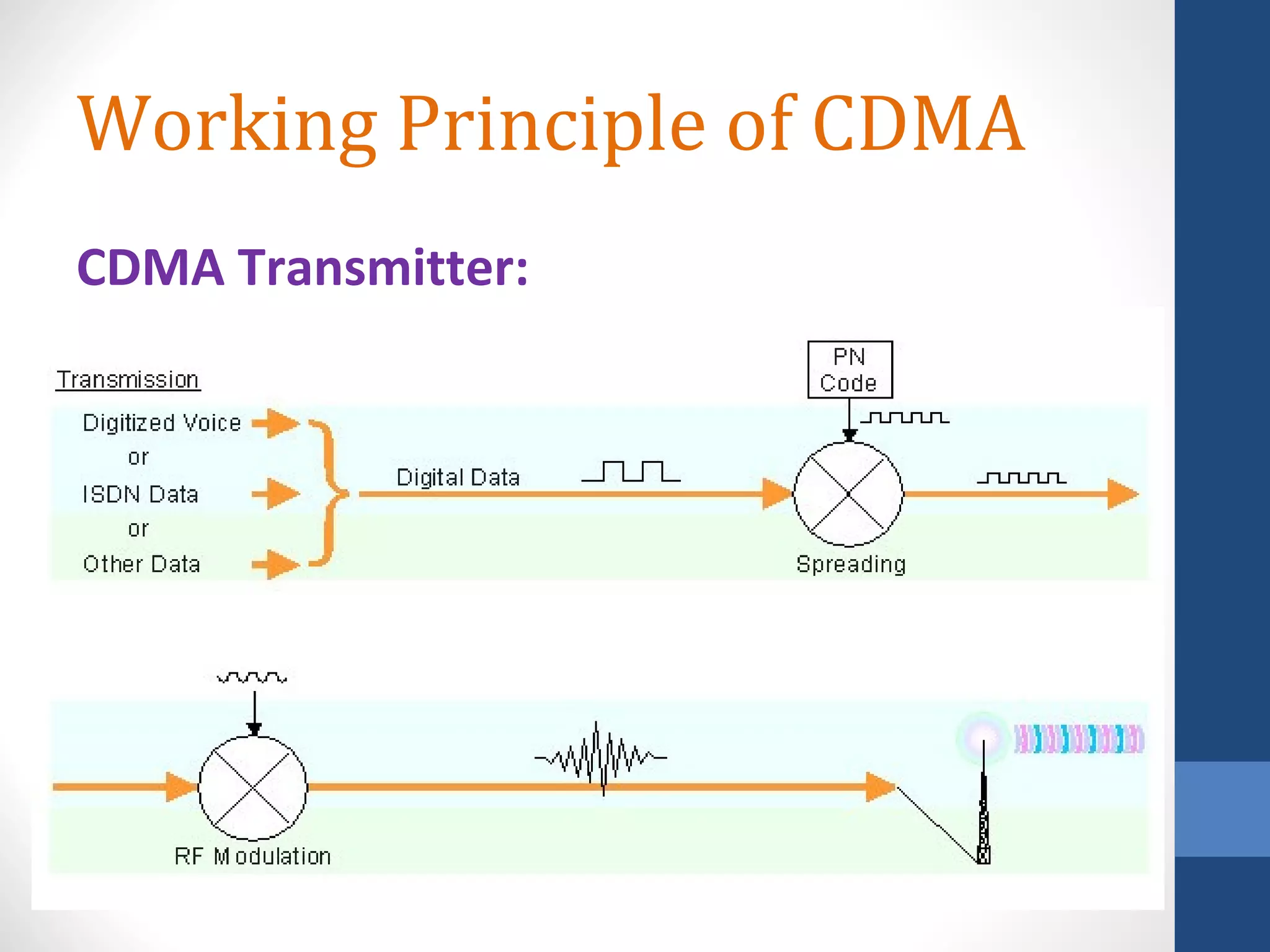 Working Principle of CDMA

CDMA Transmitter:

Transmission

Digitized Voice
or
ISDN Data
or
Other Data

Digital Data

PN Code

Spreading

RF Modulation